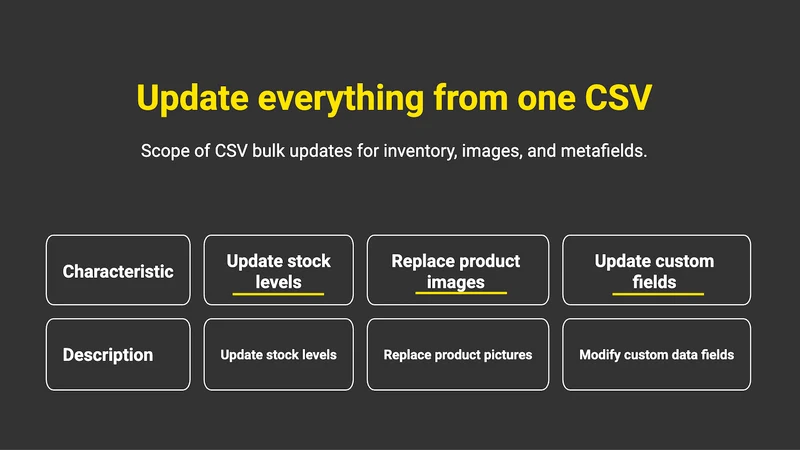 Update everything from one CSV

Scope of CSV bulk updates for inventory, images, and metafields.

| Characteristic | Update stock levels | Replace product images | Update custom fields |
|---|---|---|---|
| Description | Update stock levels | Replace product pictures | Modify custom data fields |